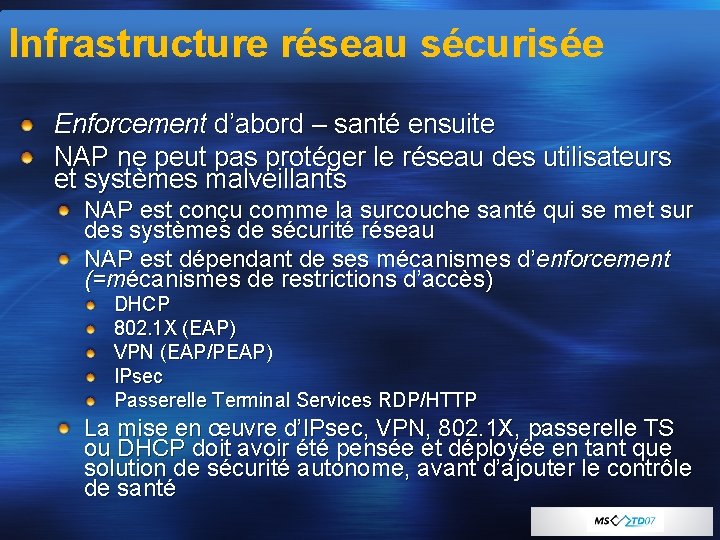 Infrastructure réseau sécurisée

Enforcement d'abord – santé ensuite

NAP ne peut pas protéger le réseau des utilisateurs et systèmes malveillants

NAP est conçu comme la surcouche santé qui se met sur des systèmes de sécurité réseau

NAP est dépendant de ses mécanismes d'enforcement (=mécanismes de restrictions d'accès)

DHCP

802.1X (EAP)

VPN (EAP/PEAP)

IPsec

Passerelle Terminal Services RDP/HTTP

La mise en œuvre d'IPsec, VPN, 802.1X, passerelle TS ou DHCP doit avoir été pensée et déployée en tant que solution de sécurité autonome, avant d'ajouter le contrôle de santé

MS TD07